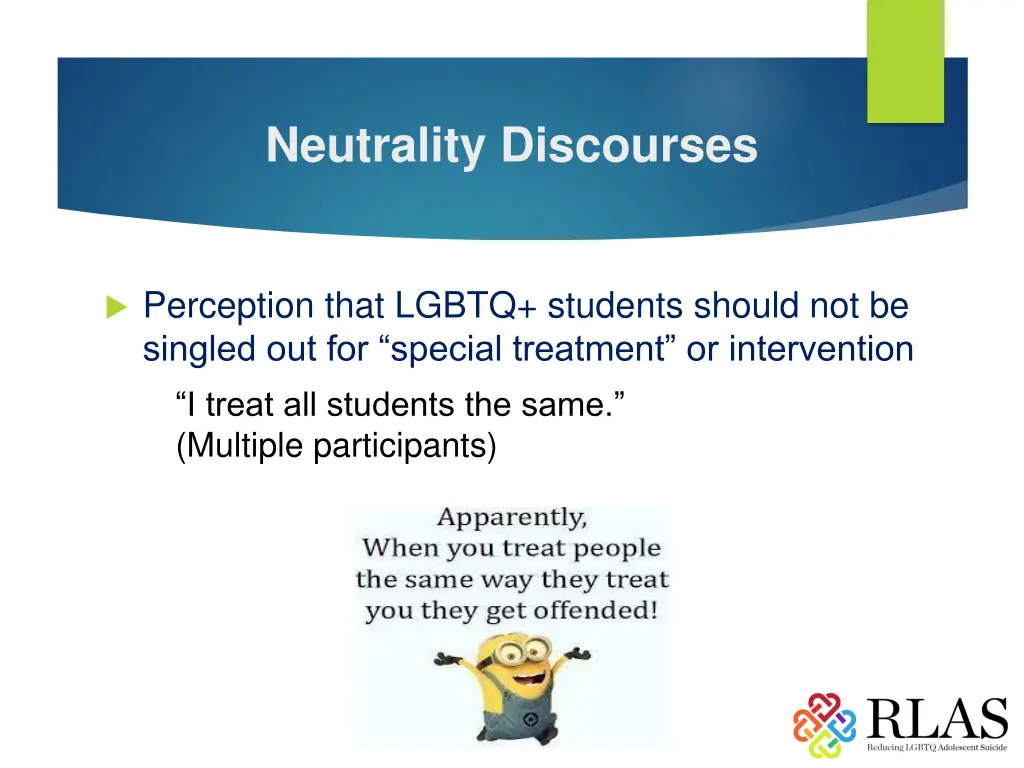 Neutrality Discourses

Perception that LGBTQ+ students should not be singled out for “special treatment” or intervention

“I treat all students the same.”
(Multiple participants)

Apparently,
When you treat people the same way they treat you they get offended!

RLAS
Reducing LGBTQ Adolescent Suicide